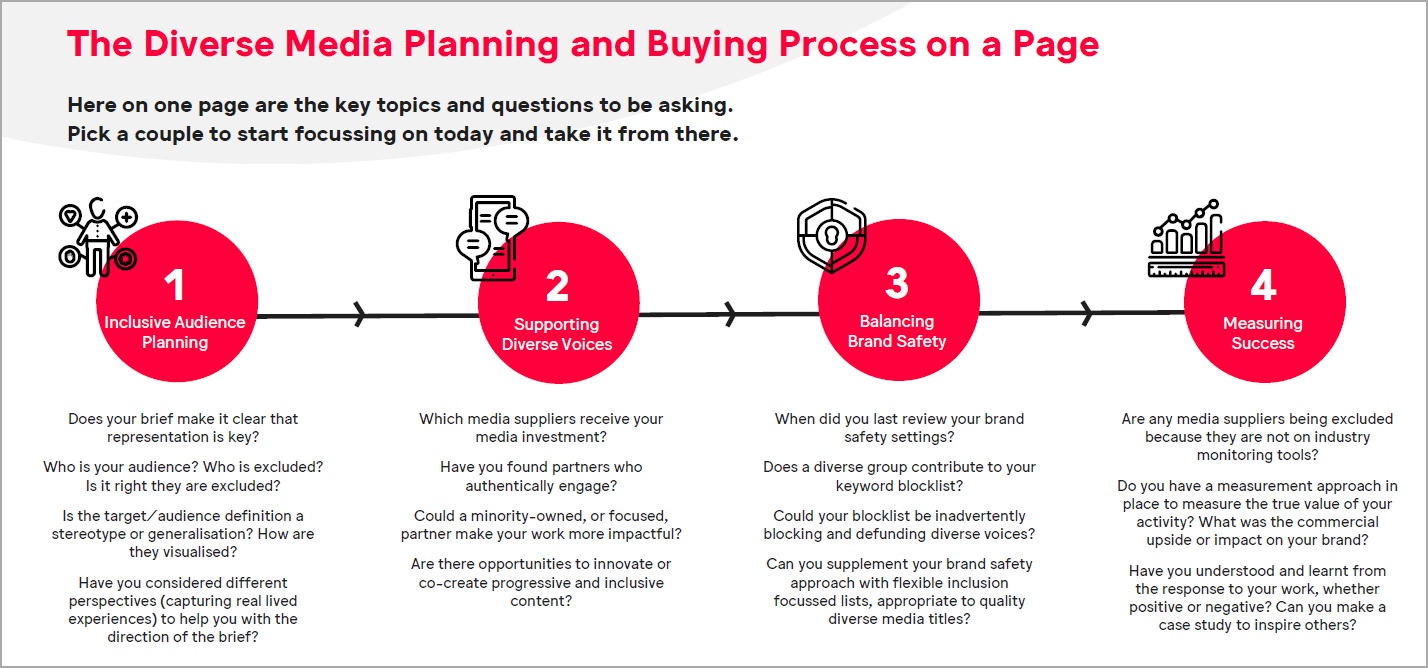 The Diverse Media Planning and Buying Process on a Page

Here on one page are the key topics and questions to be asking.
Pick a couple to start focussing on today and take it from there.

1
Inclusive Audience Planning

Does your brief make it clear that representation is key?

Who is your audience? Who is excluded? Is it right they are excluded?

Is the target/audience definition a stereotype or generalisation? How are they visualised?

Have you considered different perspectives (capturing real lived experiences) to help you with the direction of the brief?

2
Supporting Diverse Voices

Which media suppliers receive your media investment?

Have you found partners who authentically engage?

Could a minority-owned, or focused, partner make your work more impactful?

Are there opportunities to innovate or co-create progressive and inclusive content?

3
Balancing Brand Safety

When did you last review your brand safety settings?

Does a diverse group contribute to your keyword blocklist?

Could your blocklist be inadvertently blocking and defunding diverse voices?

Can you supplement your brand safety approach with flexible inclusion focussed lists, appropriate to quality diverse media titles?

4
Measuring Success

Are any media suppliers being excluded because they are not on industry monitoring tools?

Do you have a measurement approach in place to measure the true value of your activity? What was the commercial upside or impact on your brand?

Have you understood and learnt from the response to your work, whether positive or negative? Can you make a case study to inspire others?